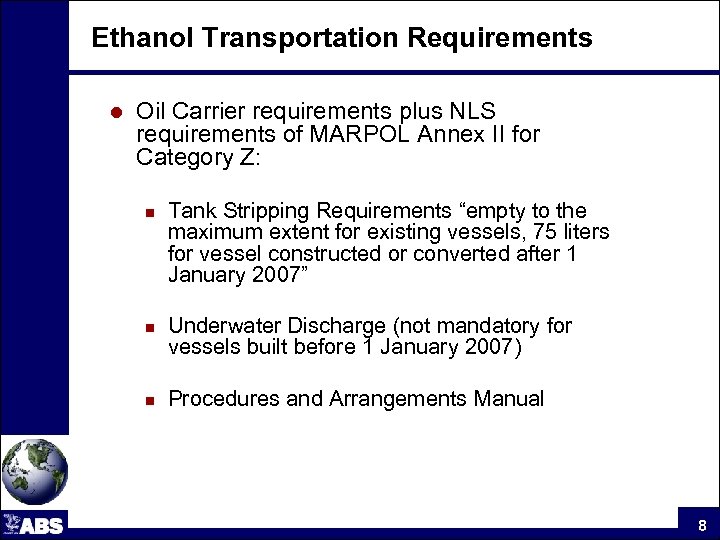 Ethanol Transportation Requirements

Oil Carrier requirements plus NLS requirements of MARPOL Annex II for Category Z:

Tank Stripping Requirements “empty to the maximum extent for existing vessels, 75 liters for vessel constructed or converted after 1 January 2007”

Underwater Discharge (not mandatory for vessels built before 1 January 2007)

Procedures and Arrangements Manual

ABS

8